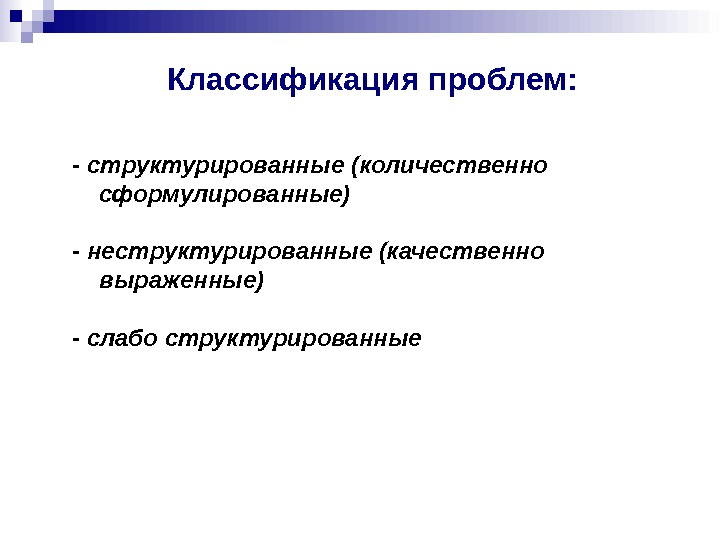 Классификация проблем:

- структурированные (количественно сформулированные)

- неструктурированные (качественно выраженные)

- слабо структурированные